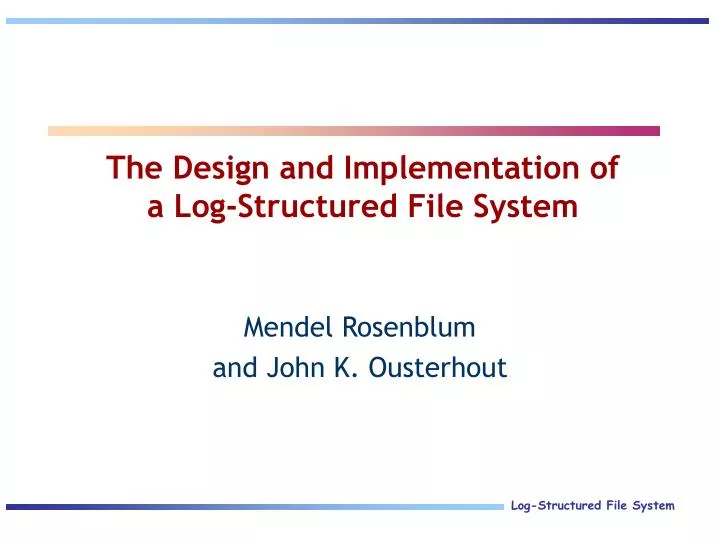 The Design and Implementation of a Log-Structured File System

Mendel Rosenblum
and John K. Ousterhout

Log-Structured File System